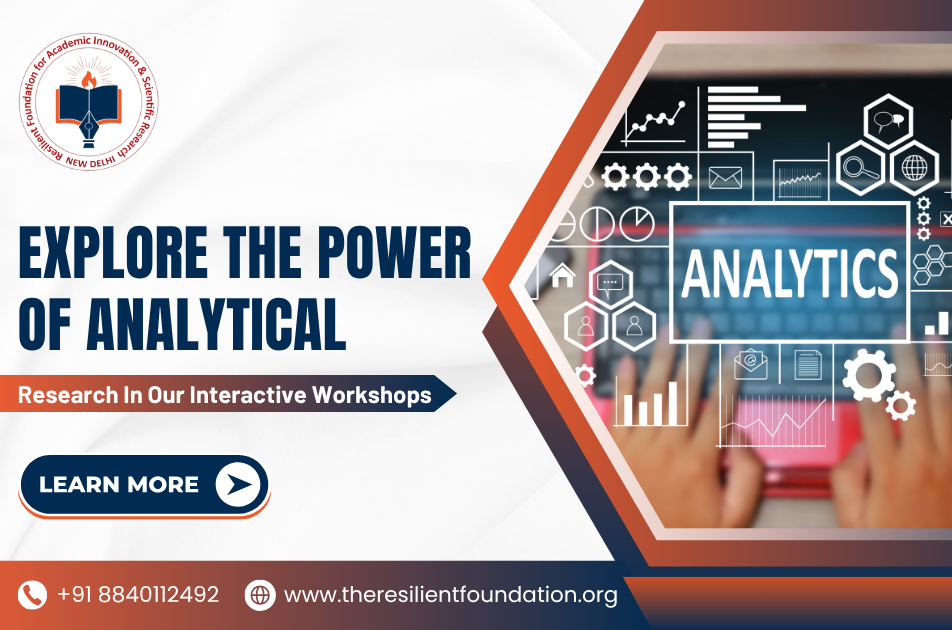 Resilient Foundation for Academic Innovation & Scientific Research
NEW DELHI

EXPLORE THE POWER OF ANALYTICAL

Research In Our Interactive Workshops

LEARN MORE

ANALYTICS

+91 8840112492

www.theresilientfoundation.org